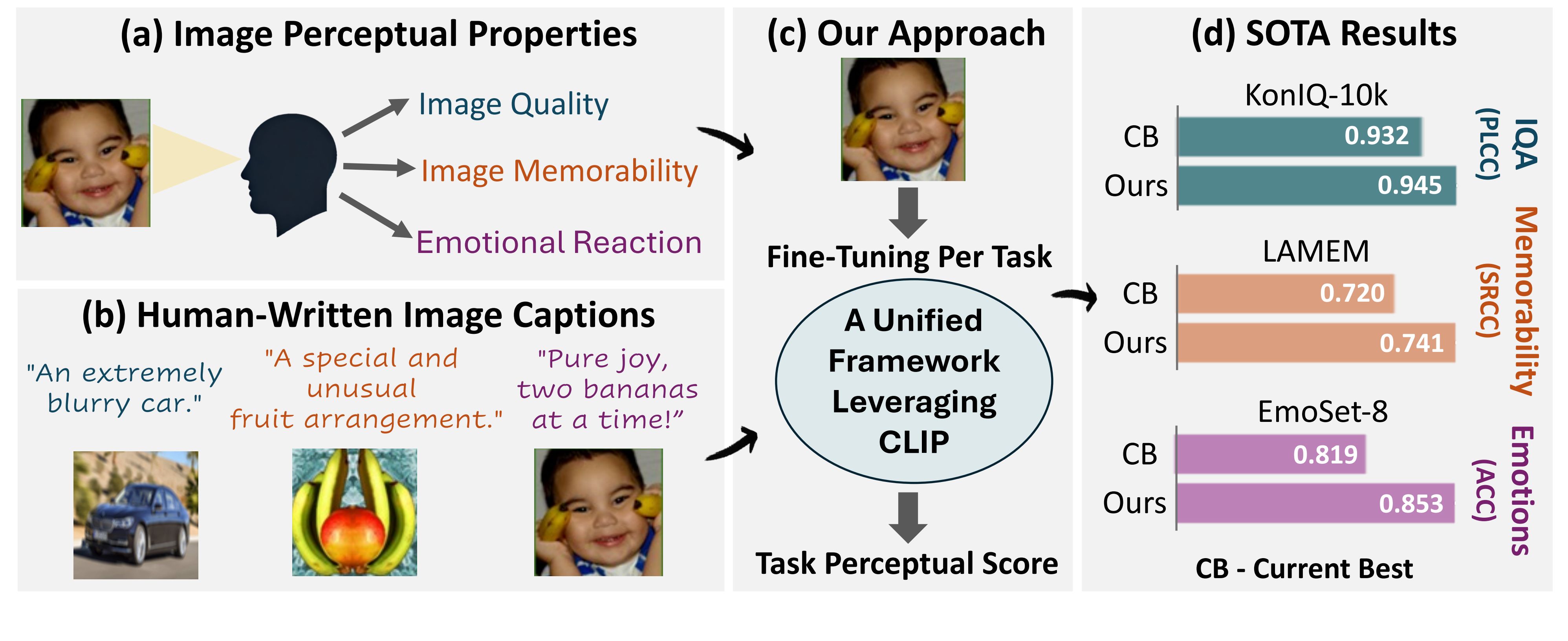 (a) Image Perceptual Properties

Image Quality

Image Memorability

Emotional Reaction

(b) Human-Written Image Captions

"An extremely blurry car."

"A special and unusual fruit arrangement."

"Pure joy, two bananas at a time!”

(c) Our Approach

Fine-Tuning Per Task

A Unified Framework Leveraging CLIP

Task Perceptual Score

(d) SOTA Results

KonIQ-10k

CB 0.932

Ours 0.945

IQA (PLCC)

LAMEM

CB 0.720

Ours 0.741

Memorability (SRCC)

EmoSet-8

CB 0.819

Ours 0.853

Emotions (ACC)

CB - Current Best